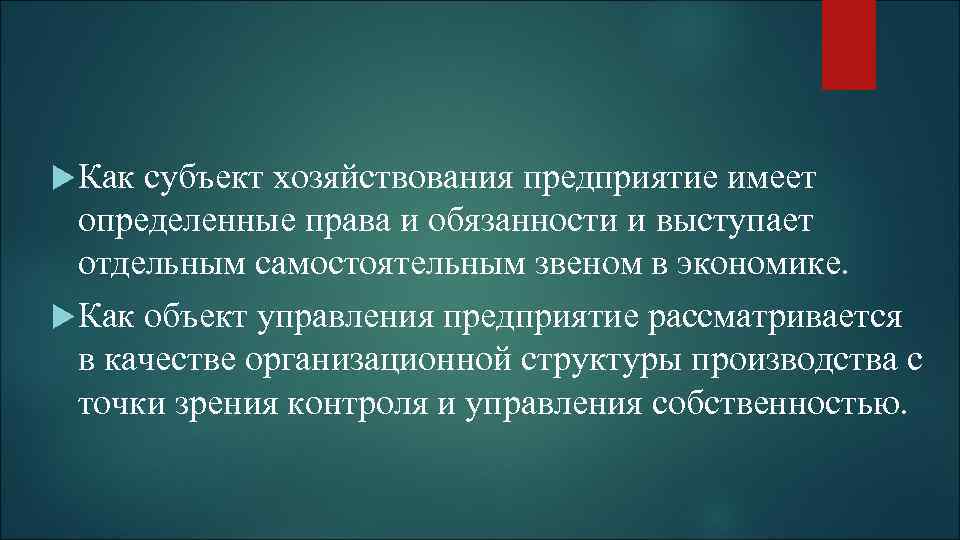 Как субъект хозяйствования предприятие имеет определенные права и обязанности и выступает отдельным самостоятельным звеном в экономике.

Как объект управления предприятие рассматривается в качестве организационной структуры производства с точки зрения контроля и управления собственностью.